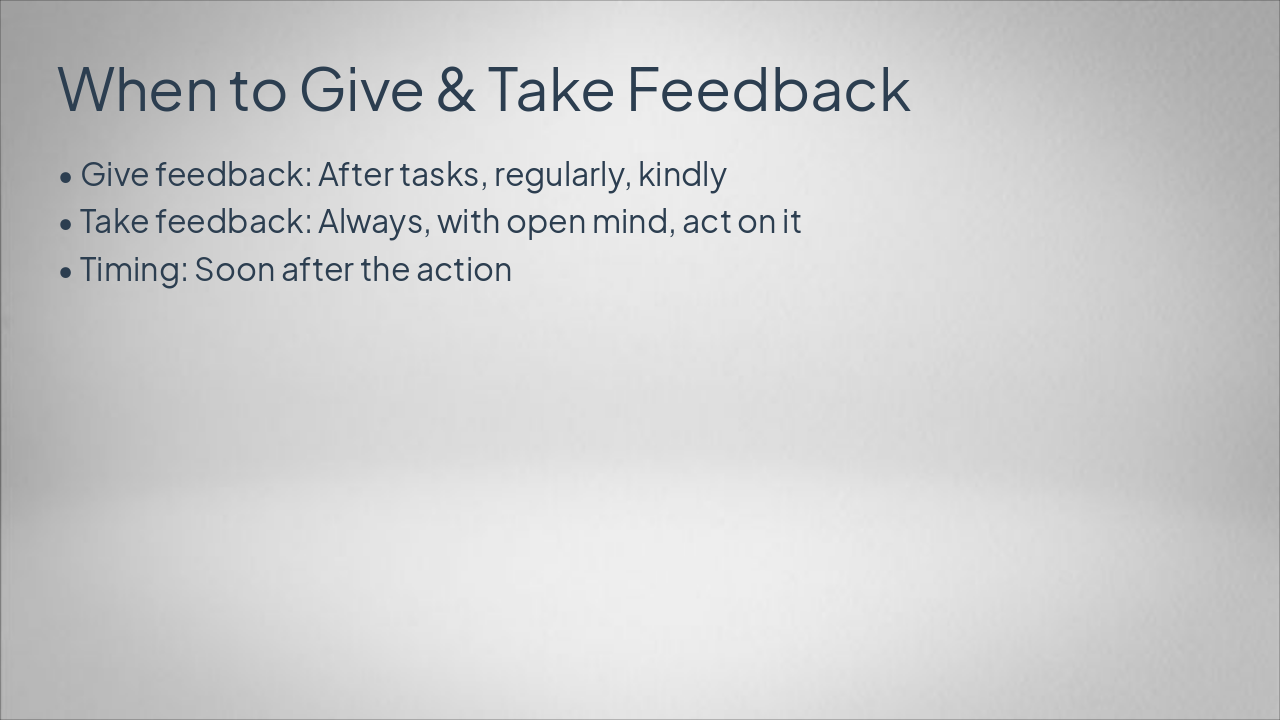 When to Give & Take Feedback

• Give feedback: After tasks, regularly, kindly
• Take feedback: Always, with open mind, act on it
• Timing: Soon after the action